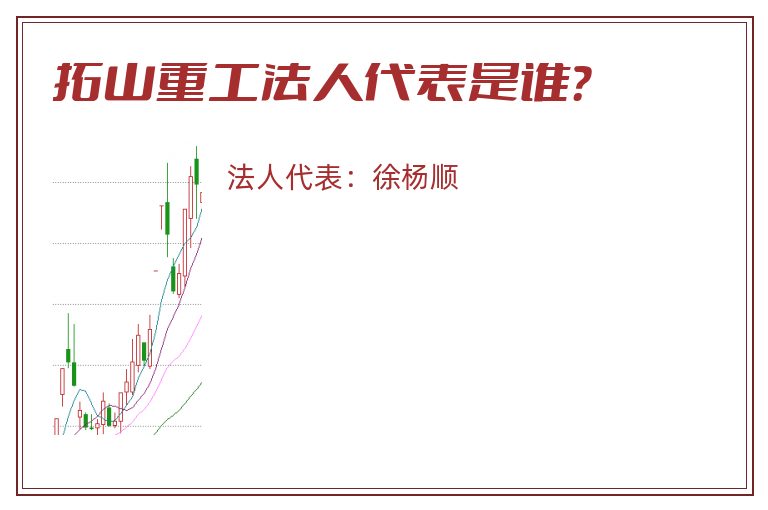 拓山重工法人代表是谁？

法人代表：徐杨顺